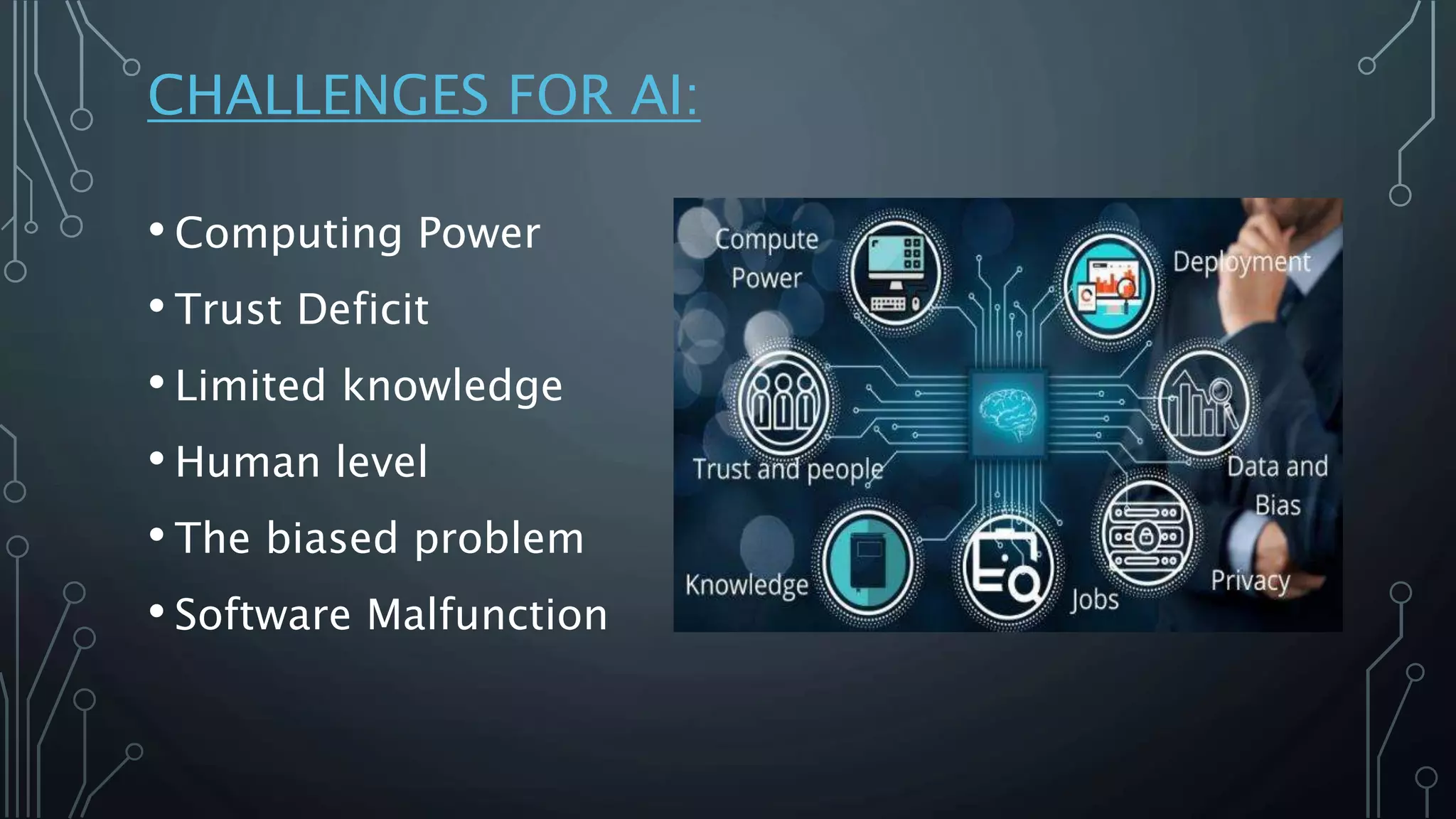 CHALLENGES FOR AI:

• Computing Power
• Trust Deficit
• Limited knowledge
• Human level
• The biased problem
• Software Malfunction

Compute Power

Deployment

Trust and people

Data and Bias

Knowledge

Jobs

Privacy